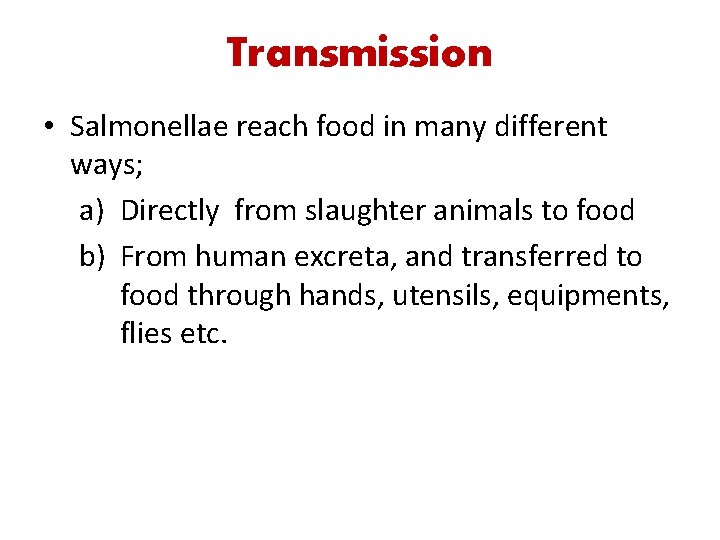 Transmission

• Salmonellae reach food in many different ways;

a) Directly from slaughter animals to food

b) From human excreta, and transferred to food through hands, utensils, equipments, flies etc.